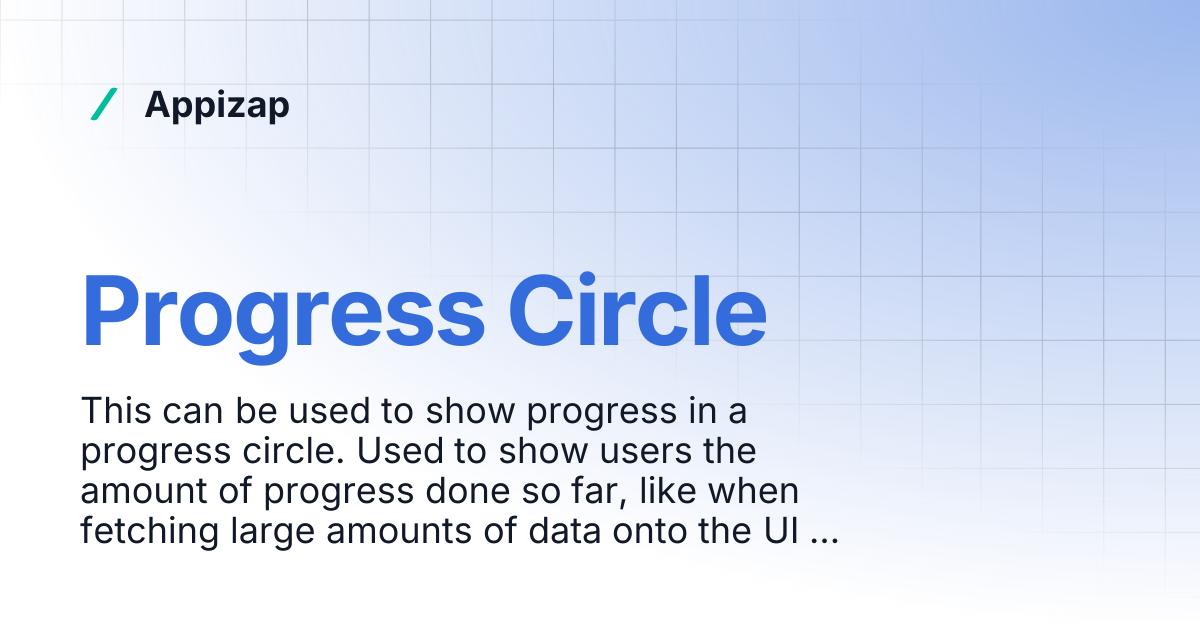 / Appizap

Progress Circle

This can be used to show progress in a progress circle. Used to show users the amount of progress done so far, like when fetching large amounts of data onto the UI ...